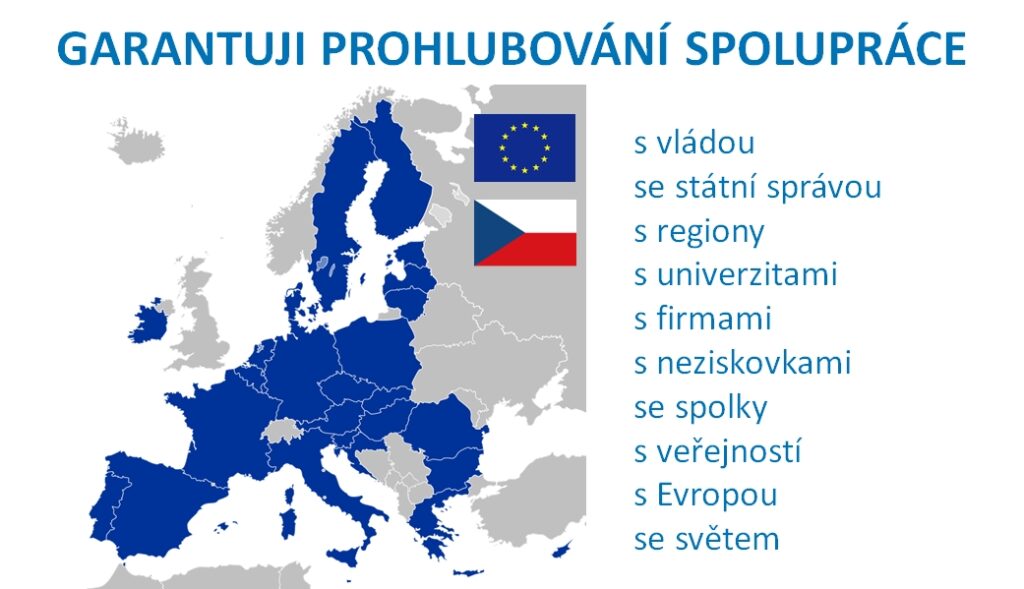 GARANTUJI PROHLUBOVÁNÍ SPOLUPRÁCE

s vládou
se státní správou
s regiony
s univerzitami
s firmami
s neziskovkami
se spolky
s veřejností
s Evropou
se světem